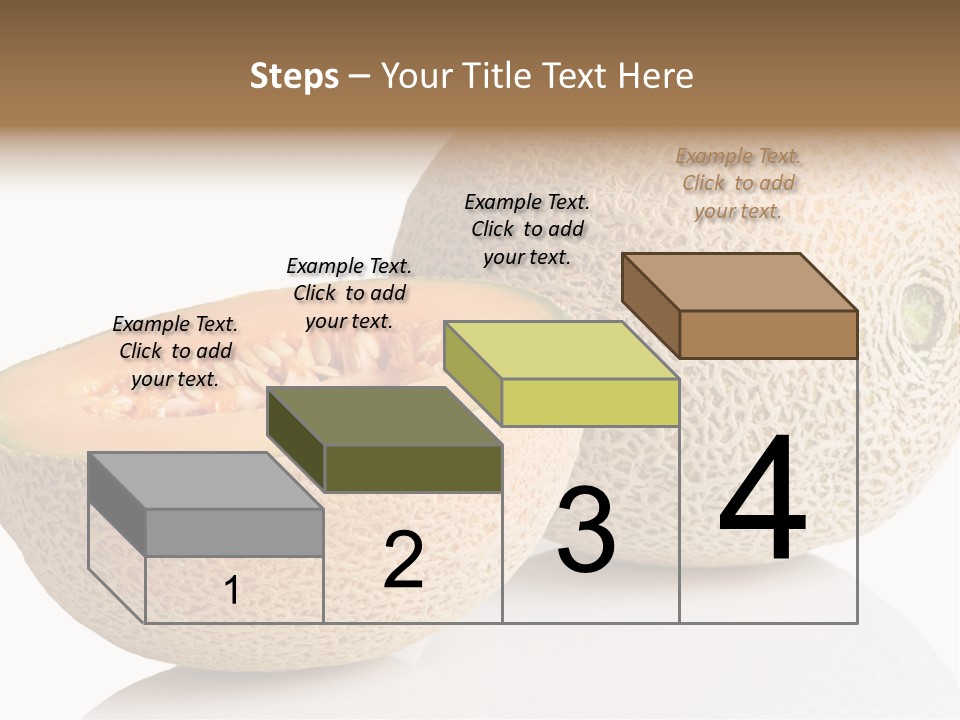 Steps – Your Title Text Here

Example Text. Click to add your text.

Example Text. Click to add your text.

Example Text. Click to add your text.

Example Text. Click to add your text.

1

2

3

4